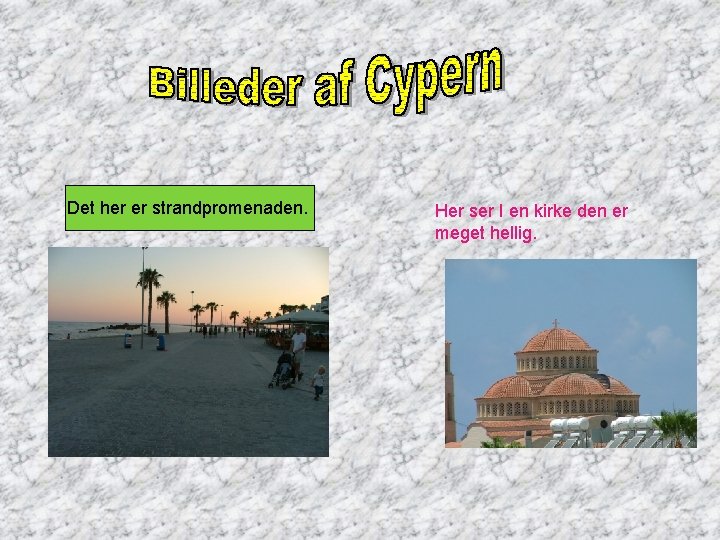 Billeder af Cypern

Det her er strandpromenaden.

Her ser I en kirke den er meget hellig.